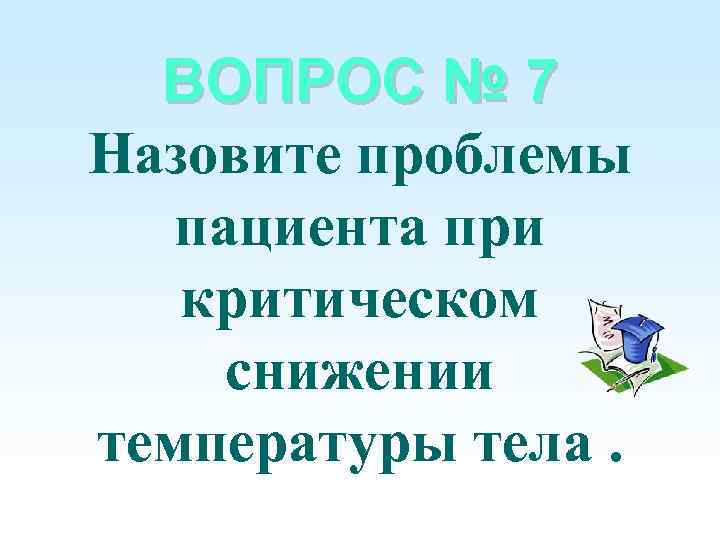 ВОПРОС № 7

Назовите проблемы пациента при критическом снижении температуры тела .